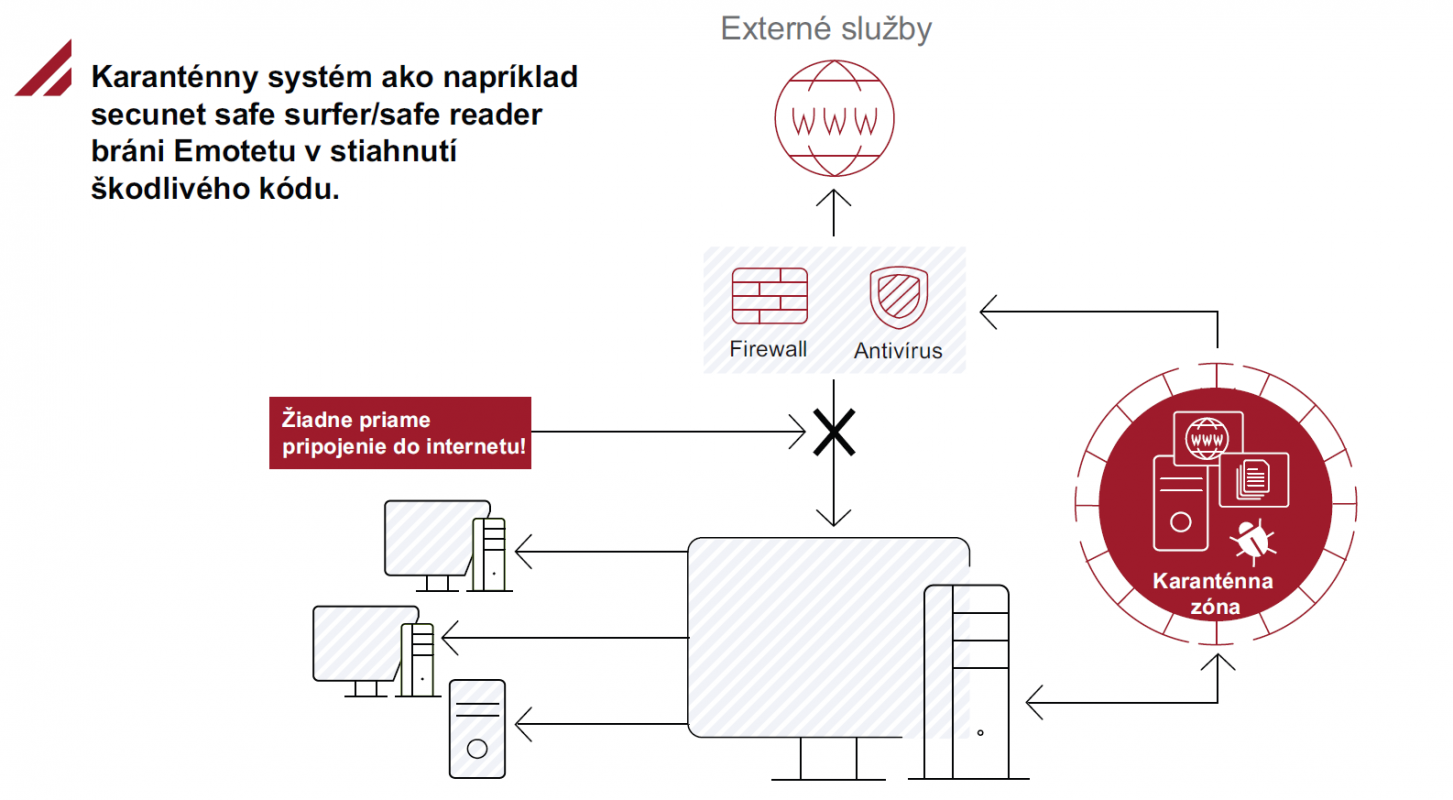 Karanténny systém ako napríklad secunet safe surfer/safe reader bráni Emotetu v stiahnutí škodlivého kódu.

Externé služby

WWW

Firewall

Antivírus

Žiadne priame pripojenie do internetu!

WWW

Karanténna zóna